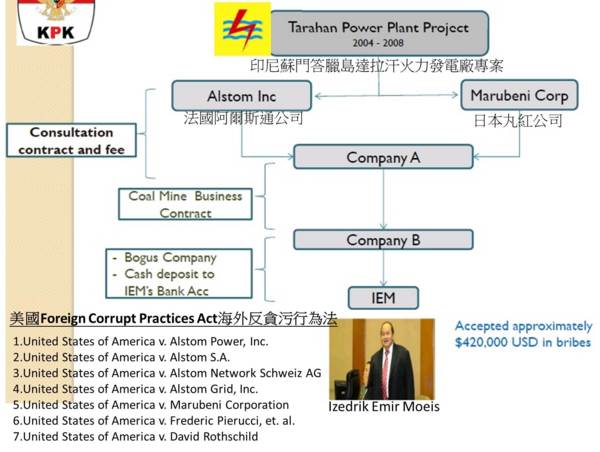 KPK

Tarahan Power Plant Project
2004 - 2008
印尼蘇門答臘島達拉汗火力發電廠專案

Alstom Inc
法國阿爾斯通公司

Marubeni Corp
日本丸紅公司

Consultation contract and fee

Company A

Coal Mine Business Contract

Company B

- Bogus Company
- Cash deposit to IEM's Bank Acc

IEM

美國Foreign Corrupt Practices Act海外反貪污行為法
1.United States of America v. Alstom Power, Inc.
2.United States of America v. Alstom S.A.
3.United States of America v. Alstom Network Schweiz AG
4.United States of America v. Alstom Grid, Inc.
5.United States of America v. Marubeni Corporation
6.United States of America v. Frederic Pierucci, et. al.
7.United States of America v. David Rothschild

Izedrik Emir Moeis

Accepted approximately $420,000 USD in bribes